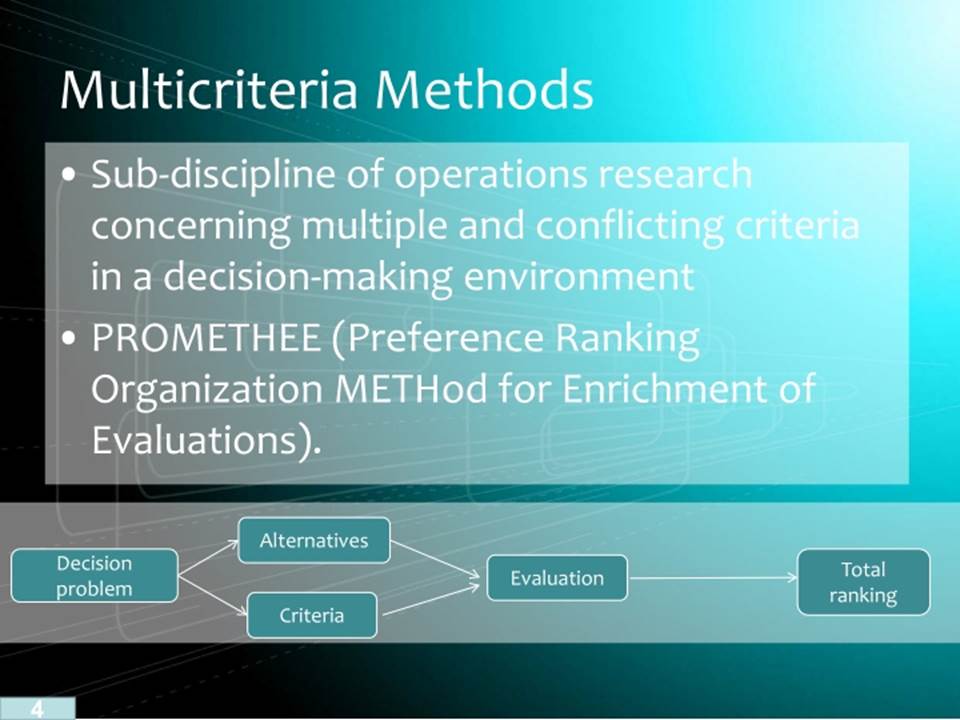 Multicriteria Methods

• Sub-discipline of operations research concerning multiple and conflicting criteria in a decision-making environment

• PROMETHEE (Preference Ranking Organization METHod for Enrichment of Evaluations).

Decision problem

Alternatives

Criteria

Evaluation

Total ranking

4